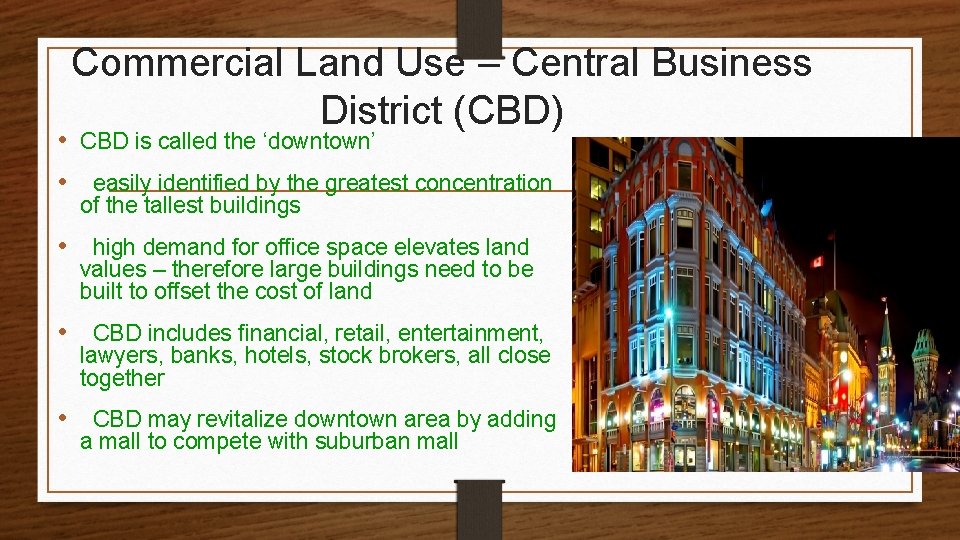 Commercial Land Use – Central Business District (CBD)

• CBD is called the ‘downtown’

• easily identified by the greatest concentration of the tallest buildings

• high demand for office space elevates land values – therefore large buildings need to be built to offset the cost of land

• CBD includes financial, retail, entertainment, lawyers, banks, hotels, stock brokers, all close together

• CBD may revitalize downtown area by adding a mall to compete with suburban mall